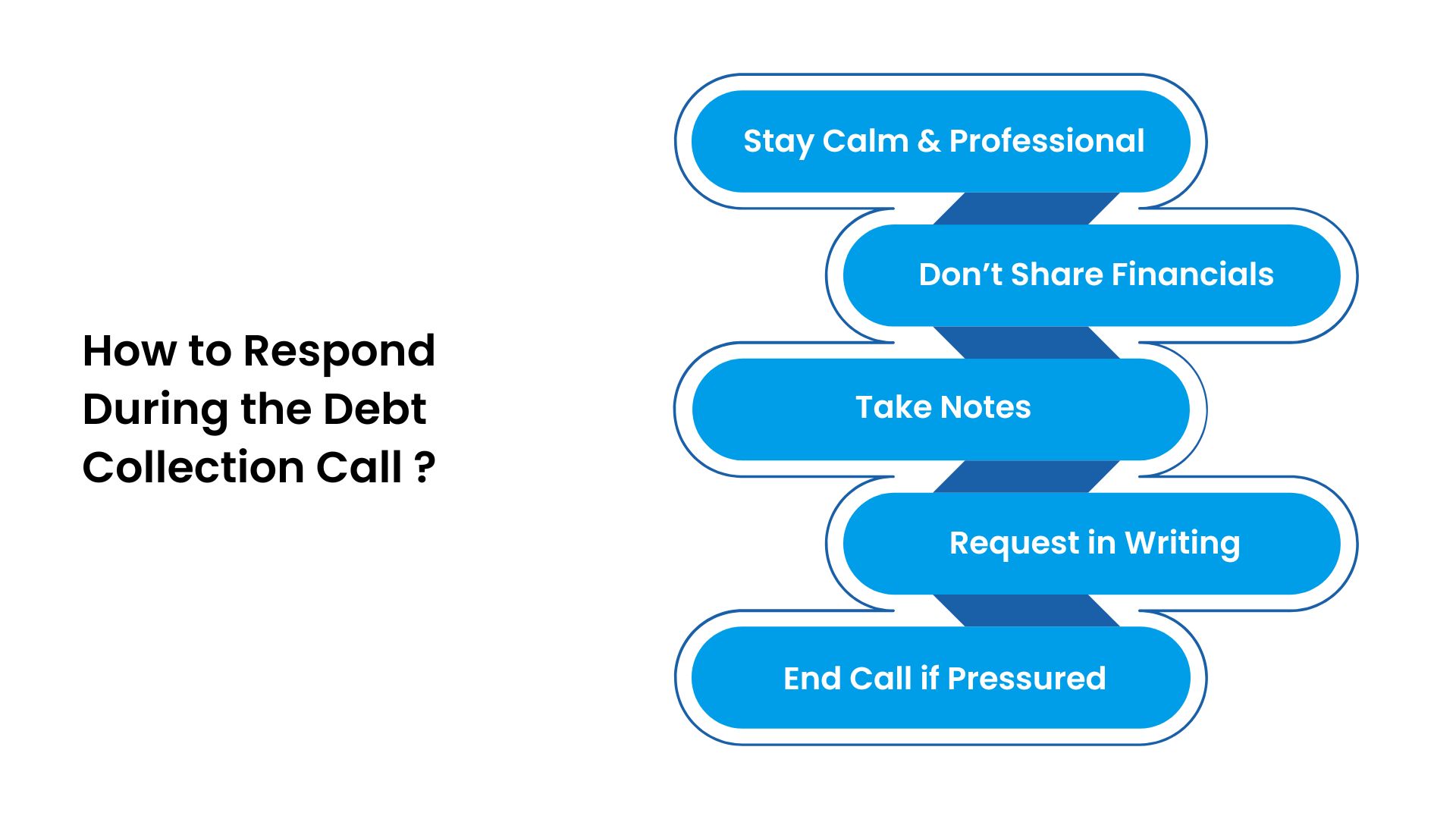 How to Respond During the Debt Collection Call ?

Stay Calm & Professional

Don’t Share Financials

Take Notes

Request in Writing

End Call if Pressured